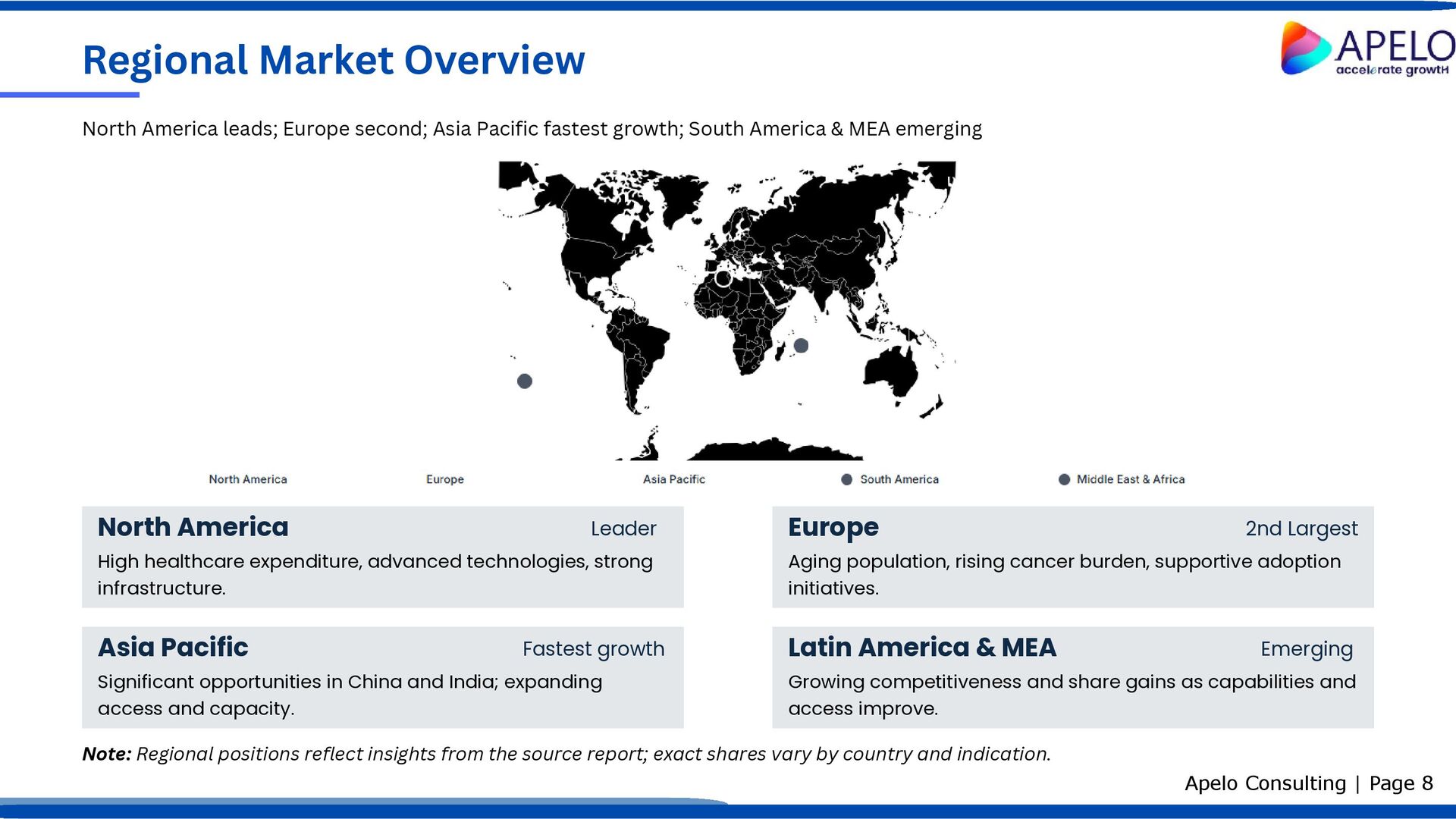 Regional Market Overview

APELO
accelerate growtH

North America leads; Europe second; Asia Pacific fastest growth; South America & MEA emerging

North America
Europe
Asia Pacific
South America
Middle East & Africa

North America
Leader
High healthcare expenditure, advanced technologies, strong infrastructure.

Europe
2nd Largest
Aging population, rising cancer burden, supportive adoption initiatives.

Asia Pacific
Fastest growth
Significant opportunities in China and India; expanding access and capacity.

Latin America & MEA
Emerging
Growing competitiveness and share gains as capabilities and access improve.

Note: Regional positions reflect insights from the source report; exact shares vary by country and indication.

Apelo Consulting | Page 8